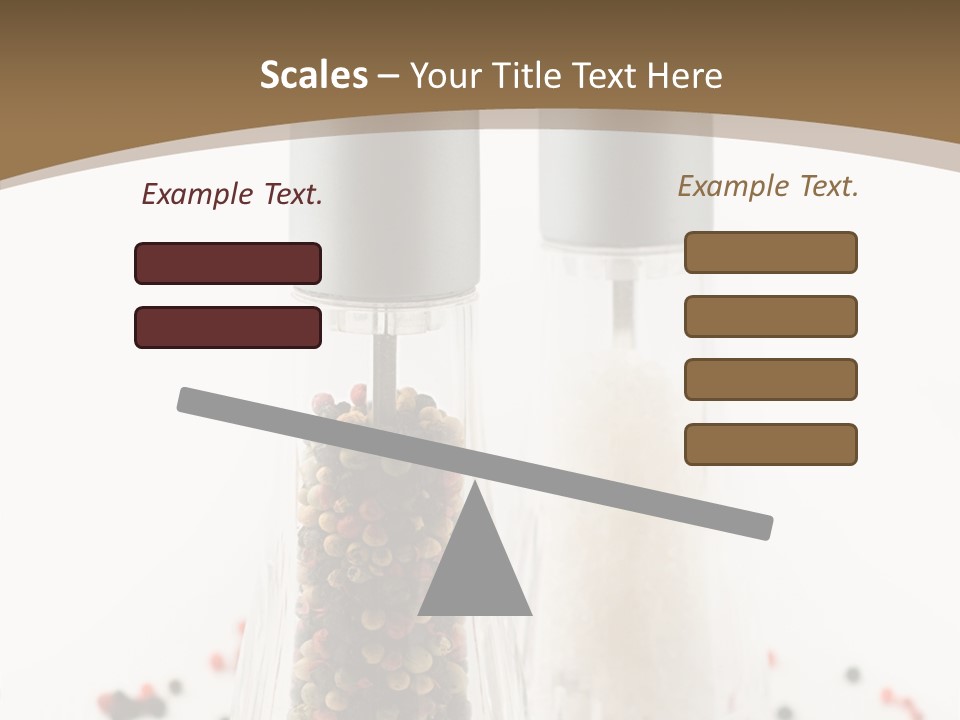 Scales – Your Title Text Here

Example Text.

Example Text.